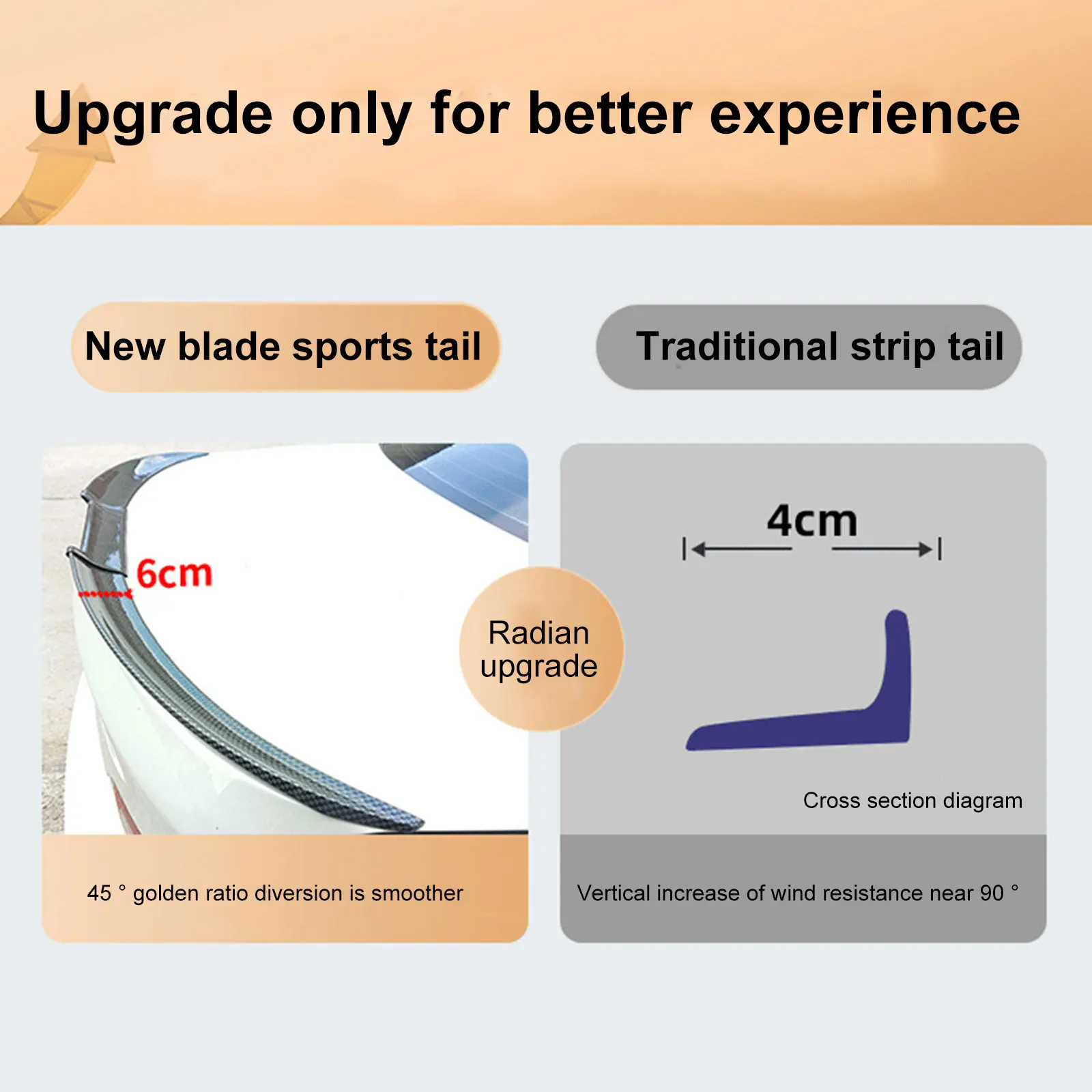 Upgrade only for better experience

New blade sports tail

Traditional strip tail

6cm

Radian upgrade

4cm

Cross section diagram

45 ° golden ratio diversion is smoother

Vertical increase of wind resistance near 90 °